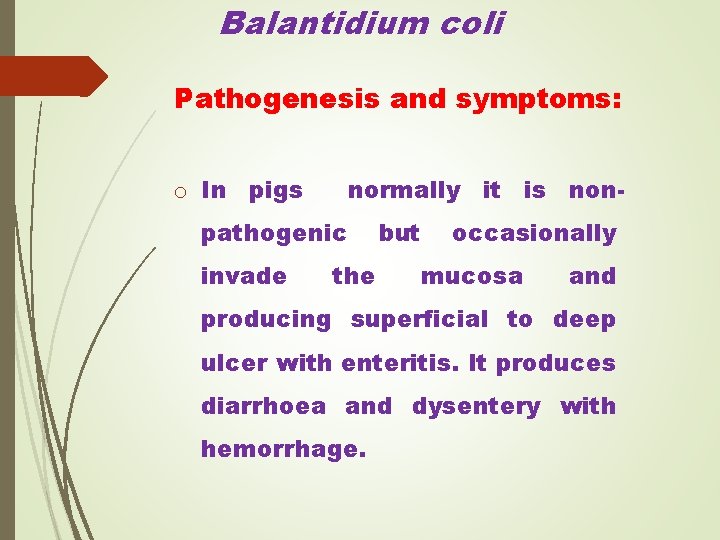 Balantidium coli

Pathogenesis and symptoms:

o In pigs normally it is non-pathogenic but occasionally invade the mucosa and producing superficial to deep ulcer with enteritis. It produces diarrhoea and dysentery with hemorrhage.